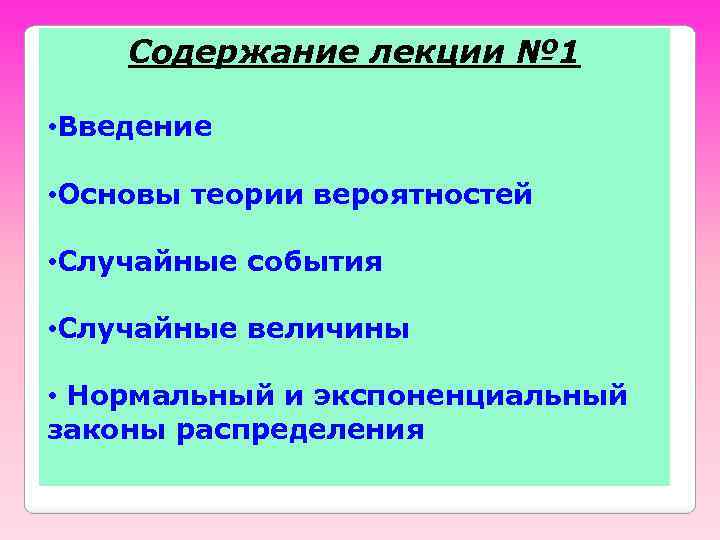 Содержание лекции №1

•Введение

•Основы теории вероятностей

•Случайные события

•Случайные величины

• Нормальный и экспоненциальный законы распределения